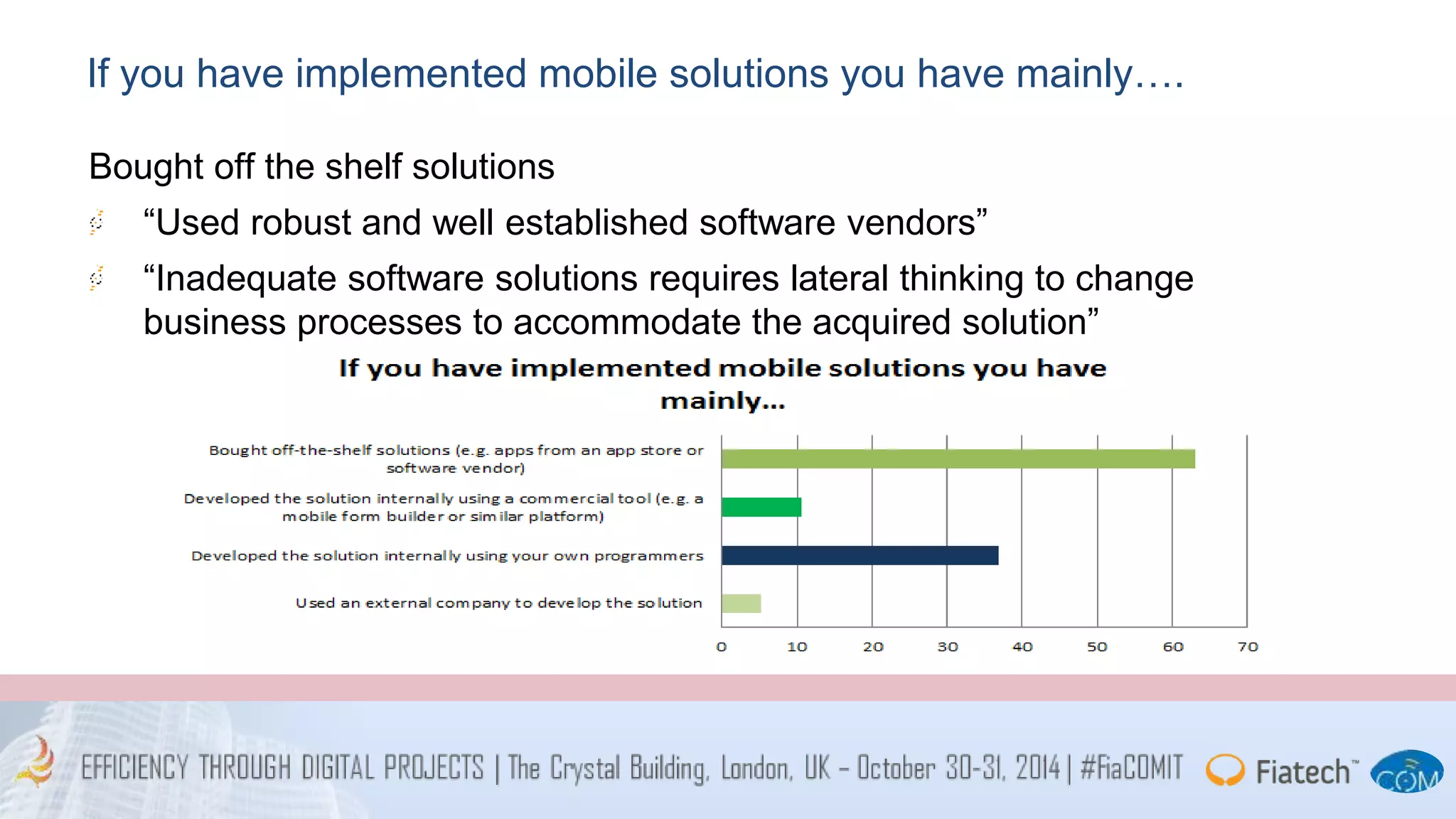 If you have implemented mobile solutions you have mainly….

Bought off the shelf solutions

“Used robust and well established software vendors”

“Inadequate software solutions requires lateral thinking to change business processes to accommodate the acquired solution”

If you have implemented mobile solutions you have mainly...

Bought off-the-shelf solutions (e.g. apps from an app store or software vendor)

Developed the solution internally using a commercial tool (e.g. a mobile form builder or similar platform)

Developed the solution internally using your own programmers

Used an external company to develop the solution

0 10 20 30 40 50 60 70

EFFICIENCY THROUGH DIGITAL PROJECTS | The Crystal Building, London, UK – October 30-31, 2014 | #FiaCOMIT

Fiatech™

COM